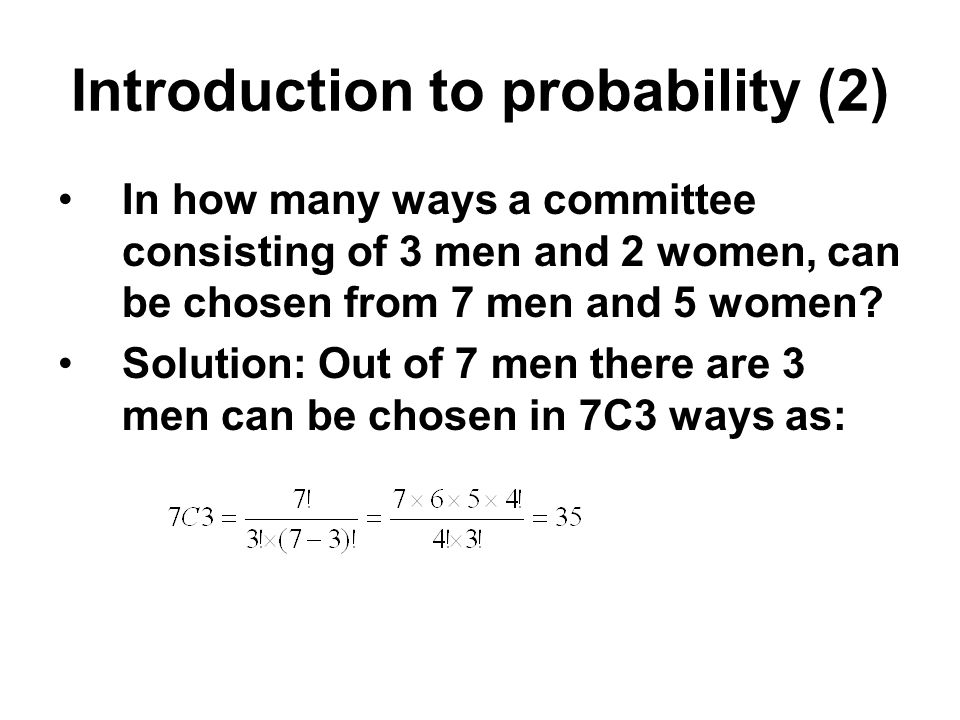 Introduction to probability (2)

• In how many ways a committee consisting of 3 men and 2 women, can be chosen from 7 men and 5 women?

• Solution: Out of 7 men there are 3 men can be chosen in 7C3 ways as:

$7C3 = \frac{7!}{3! \times (7-3)!} = \frac{7 \times 6 \times 5 \times 4!}{4! \times 3!} = 35$